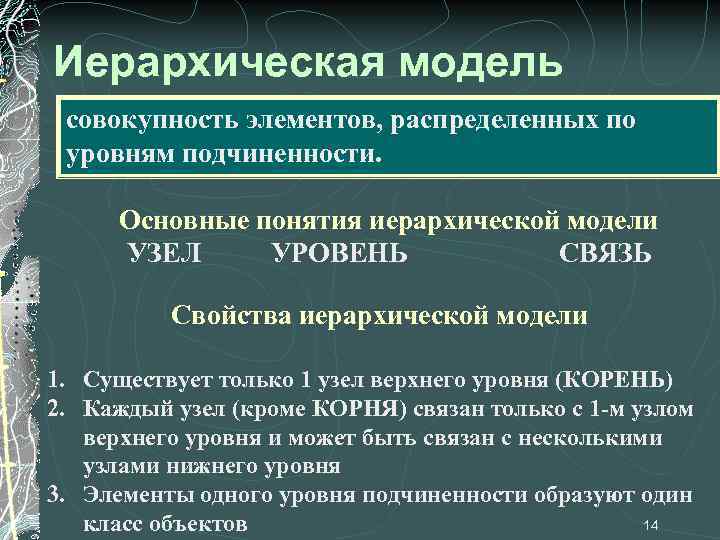 Иерархическая модель

совокупность элементов, распределенных по уровням подчиненности.

Основные понятия иерархической модели
УЗЕЛ УРОВЕНЬ СВЯЗЬ

Свойства иерархической модели

1. Существует только 1 узел верхнего уровня (КОРЕНЬ)
2. Каждый узел (кроме КОРНЯ) связан только с 1-м узлом верхнего уровня и может быть связан с несколькими узлами нижнего уровня
3. Элементы одного уровня подчиненности образуют один класс объектов

14